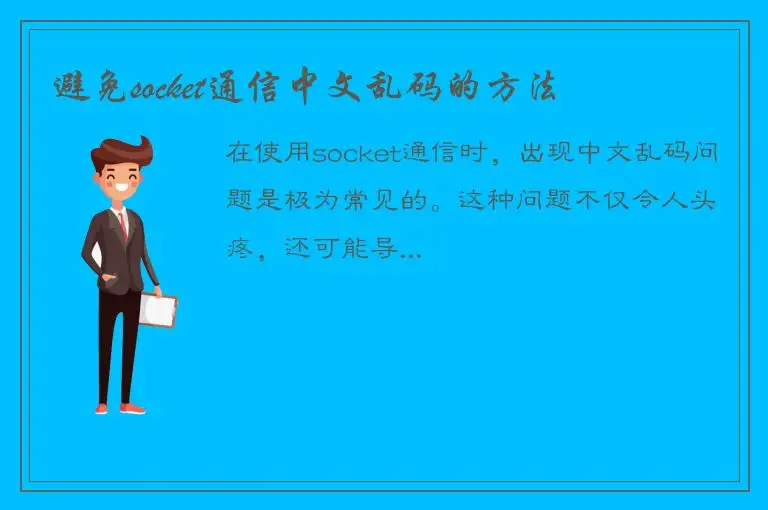 避免socket通信中文乱码的方法

在使用socket通信时，出现中文乱码问题是极为常见的。这种问题不仅令人头疼，还可能导...